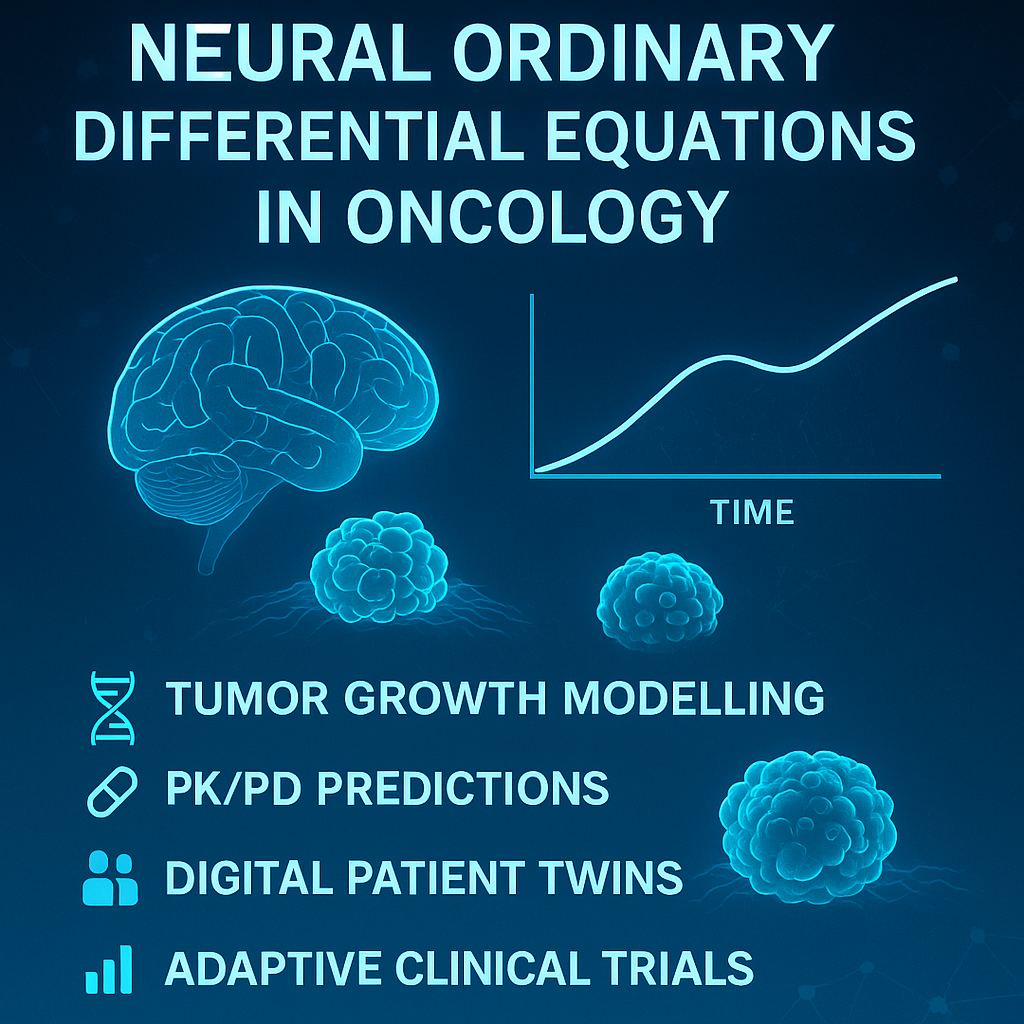 NEURAL ORDINARY DIFFERENTIAL EQUATIONS IN ONCOLOGY

TIME

TUMOR GROWTH MODELLING

PK/PD PREDICTIONS

DIGITAL PATIENT TWINS

ADAPTIVE CLINICAL TRIALS